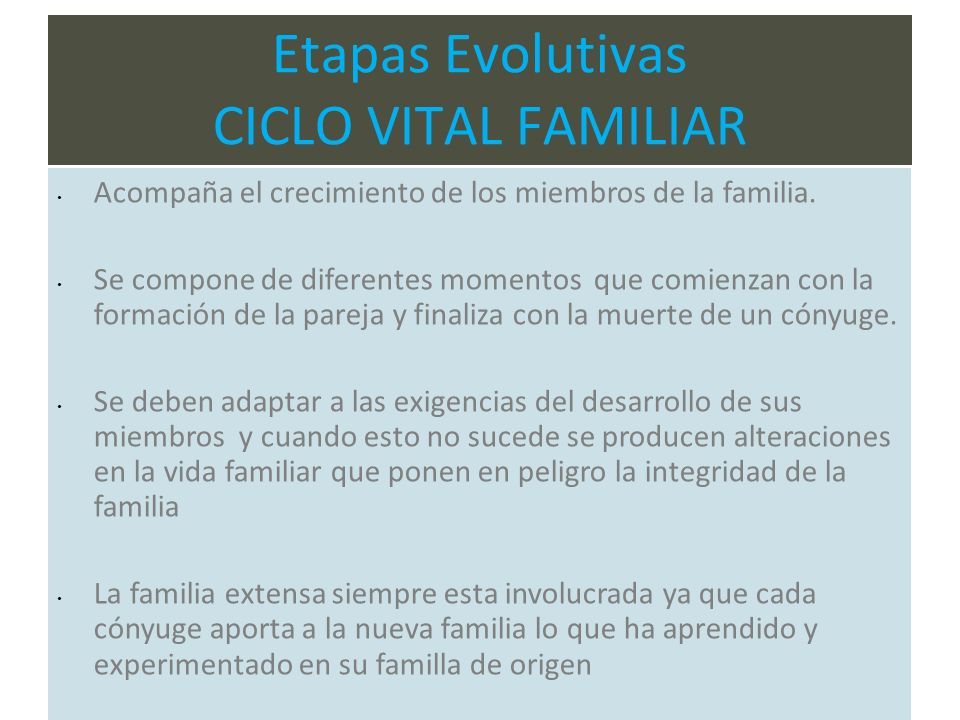 Etapas Evolutivas
CICLO VITAL FAMILIAR

• Acompaña el crecimiento de los miembros de la familia.

• Se compone de diferentes momentos que comienzan con la formación de la pareja y finaliza con la muerte de un cónyuge.

• Se deben adaptar a las exigencias del desarrollo de sus miembros y cuando esto no sucede se producen alteraciones en la vida familiar que ponen en peligro la integridad de la familia

• La familia extensa siempre esta involucrada ya que cada cónyuge aporta a la nueva familia lo que ha aprendido y experimentado en su familla de origen